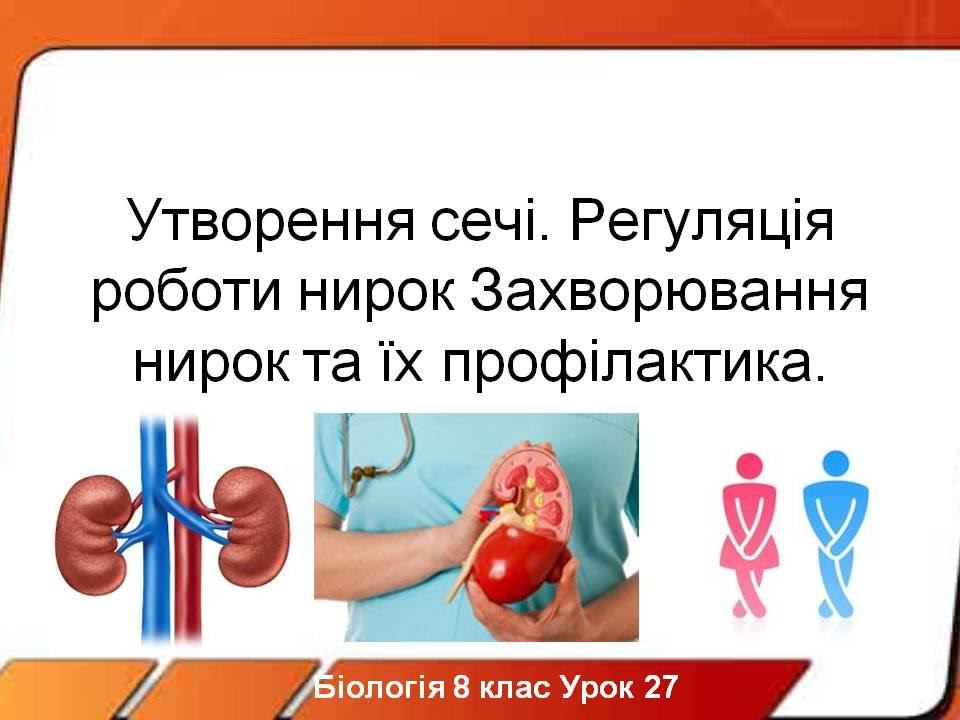 Утворення сечі. Регуляція роботи нирок Захворювання нирок та їх профілактика.

Біологія 8 клас Урок 27